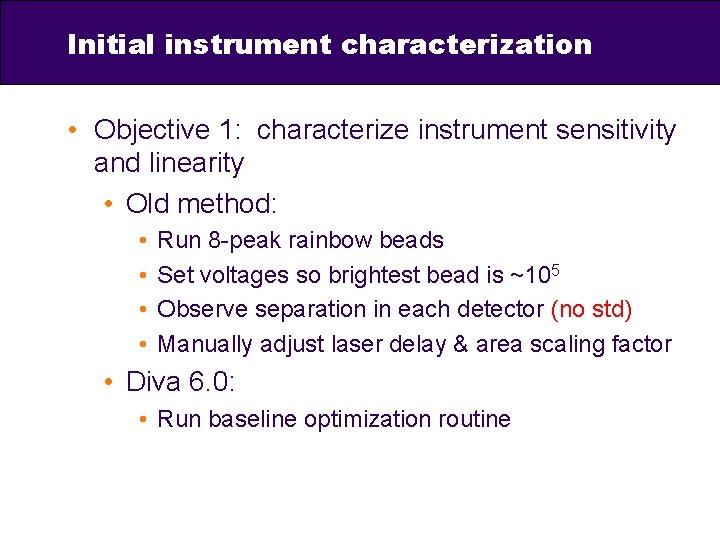 Initial instrument characterization

• Objective 1: characterize instrument sensitivity and linearity
  • Old method:
    • Run 8-peak rainbow beads
    • Set voltages so brightest bead is ~$10^5$
    • Observe separation in each detector (no std)
    • Manually adjust laser delay & area scaling factor
  • Diva 6.0:
    • Run baseline optimization routine